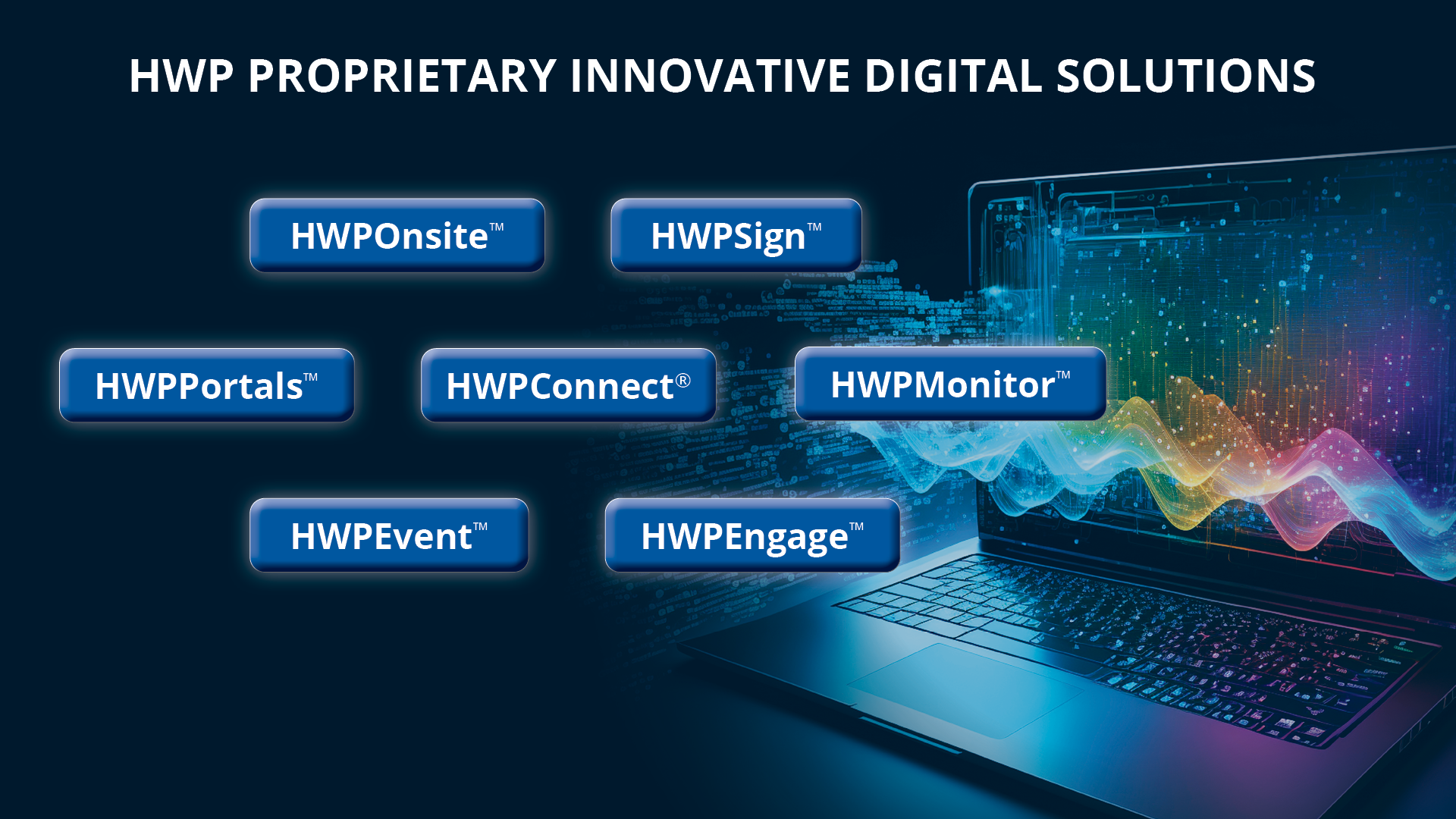 HWP PROPRIETARY INNOVATIVE DIGITAL SOLUTIONS

HWPOnsite™

HWPSign™

HWPPortals™

HWPConnect®

HWPMonitor™

HWPEvent™

HWPEngage™